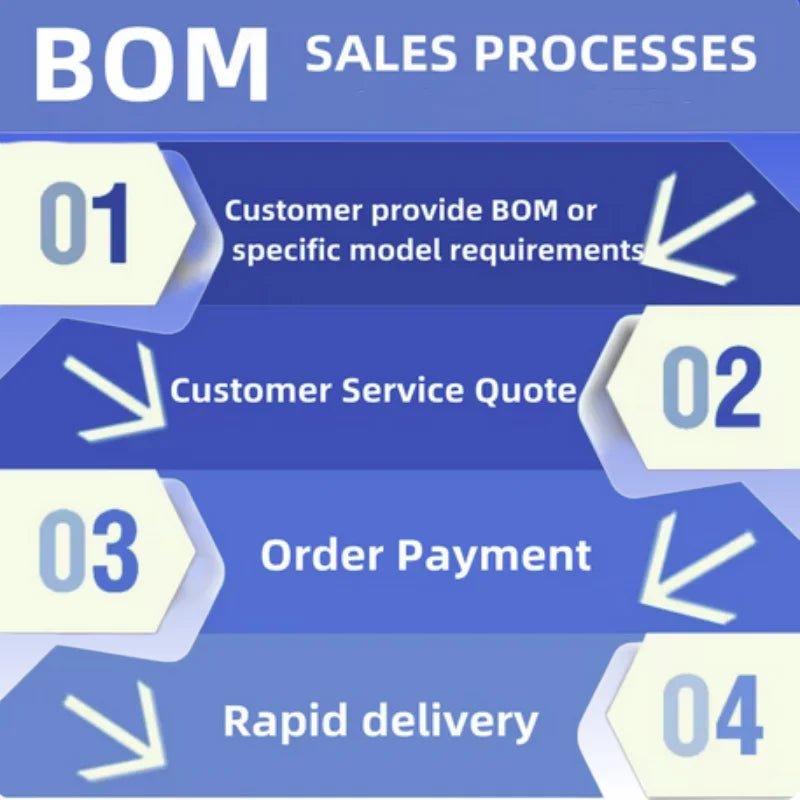 BOM SALES PROCESSES

01 Customer provide BOM or specific model requirements

Customer Service Quote 02

03 Order Payment

Rapid delivery 04